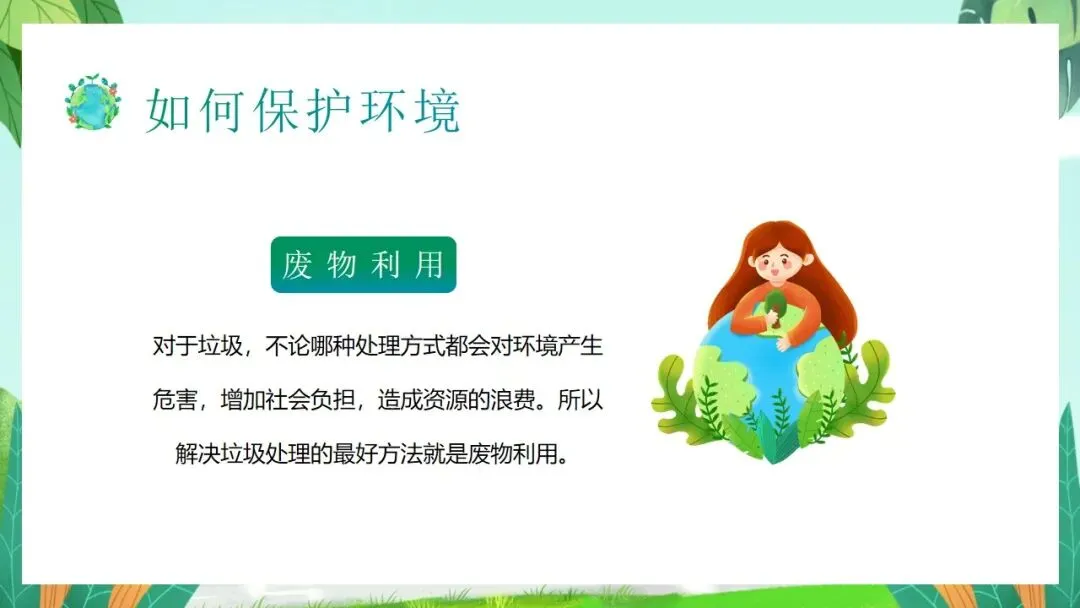 如何保护环境

废物利用

对于垃圾，不论哪种处理方式都会对环境产生危害，增加社会负担，造成资源的浪费。所以解决垃圾处理的最好方法就是废物利用。